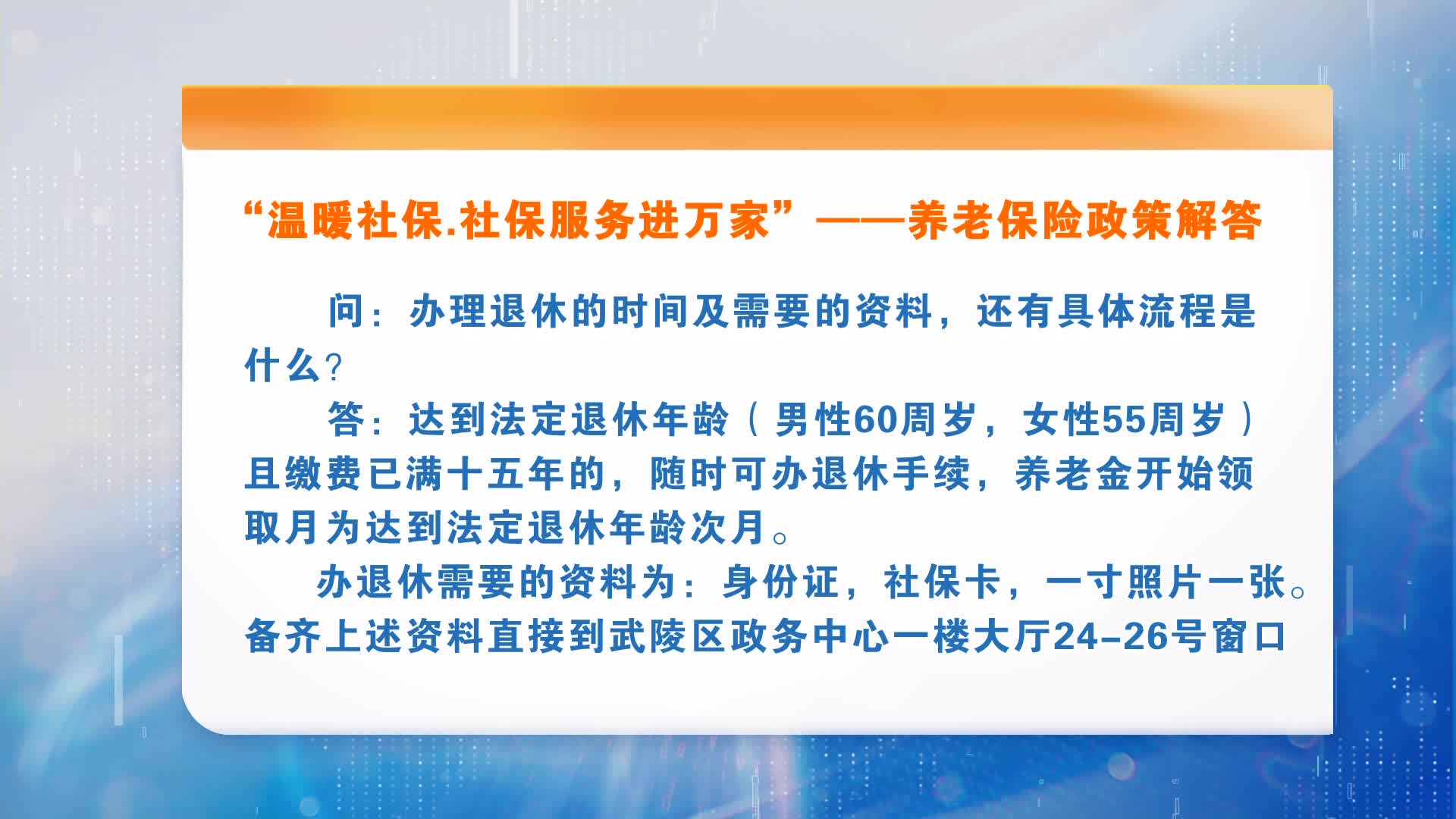 “温暖社保.社保服务进万家”——养老保险政策解答

问：办理退休的时间及需要的资料，还有具体流程是什么？

答：达到法定退休年龄（男性60周岁，女性55周岁）且缴费已满十五年的，随时可办退休手续，养老金开始领取月为达到法定退休年龄次月。

办退休需要的资料为：身份证，社保卡，一寸照片一张。备齐上述资料直接到武陵区政务中心一楼大厅24-26号窗口